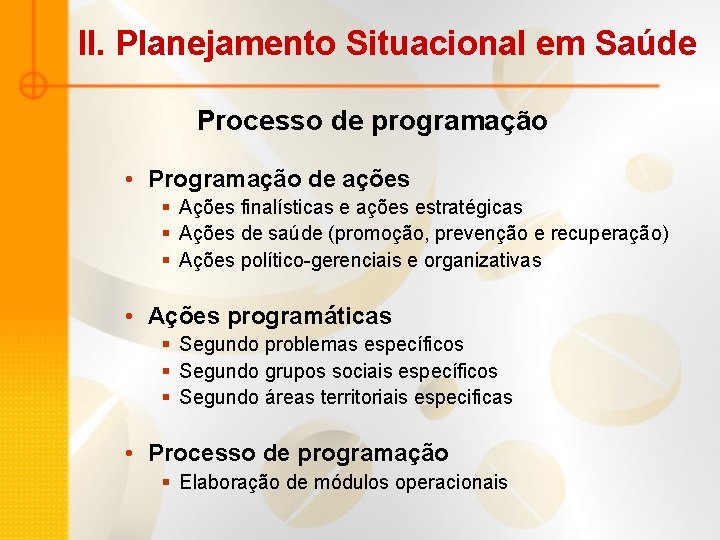 II. Planejamento Situacional em Saúde

Processo de programação

• Programação de ações
▪ Ações finalísticas e ações estratégicas
▪ Ações de saúde (promoção, prevenção e recuperação)
▪ Ações político-gerenciais e organizativas

• Ações programáticas
▪ Segundo problemas específicos
▪ Segundo grupos sociais específicos
▪ Segundo áreas territoriais especificas

• Processo de programação
▪ Elaboração de módulos operacionais